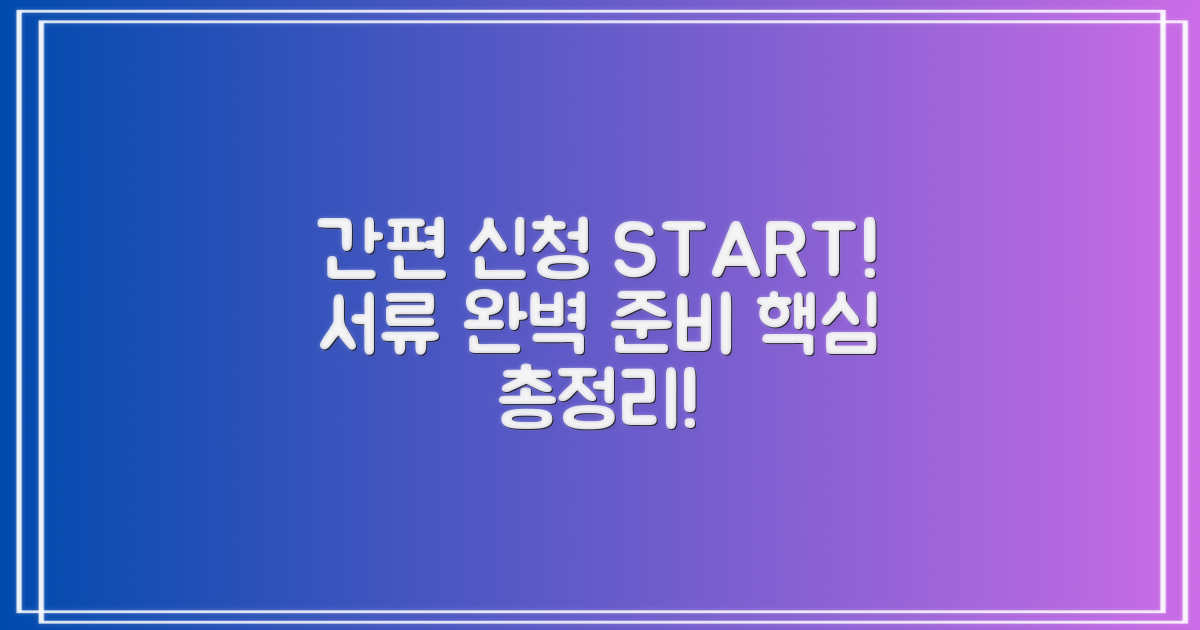 간편 신청 START!
서류 완벽 준비 핵심
총정리!